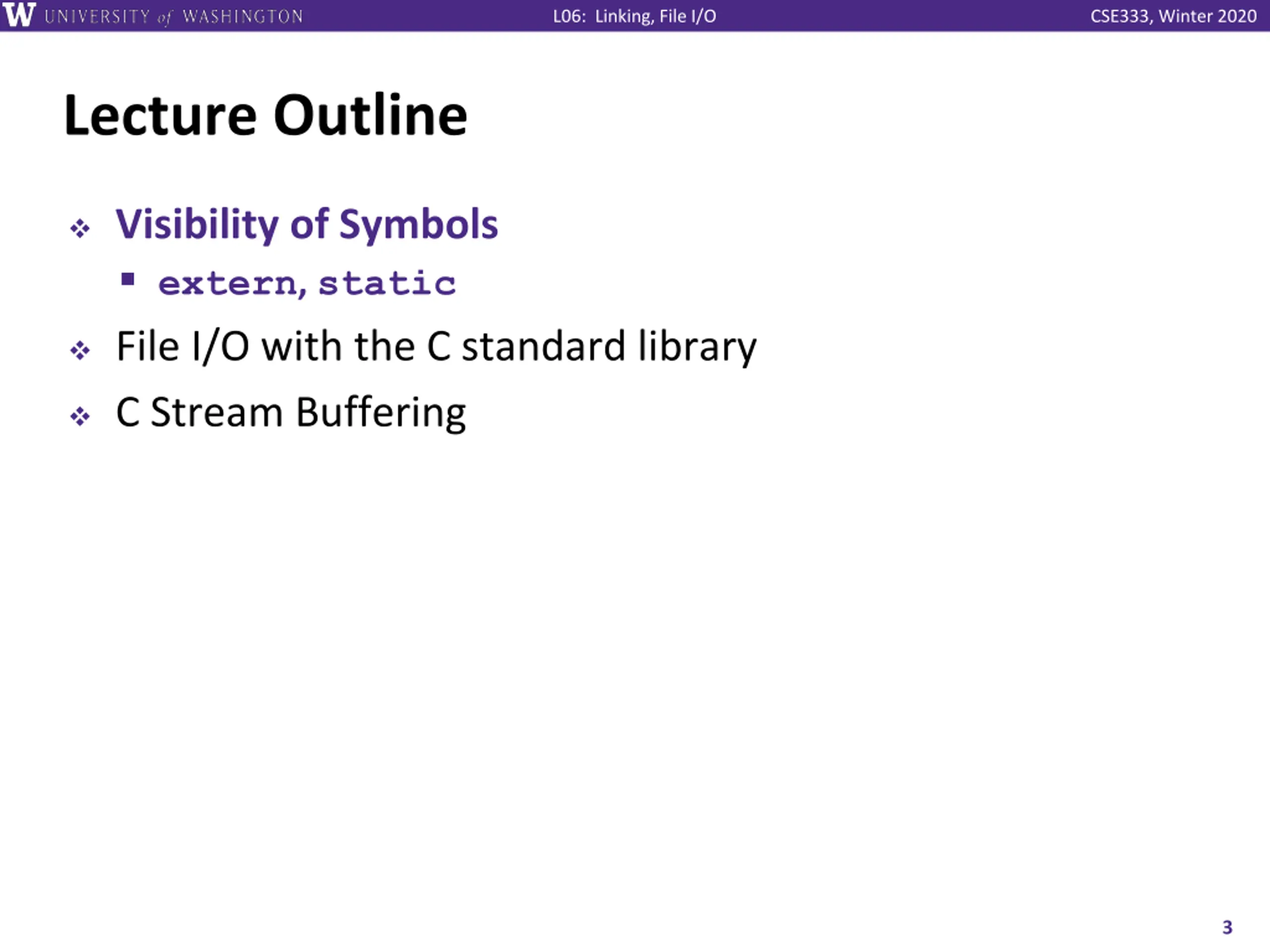 W UNIVERSITY of WASHINGTON L06: Linking, File I/O CSE333, Winter 2020

Lecture Outline

❖ Visibility of Symbols
▪ extern, static

❖ File I/O with the C standard library

❖ C Stream Buffering

3